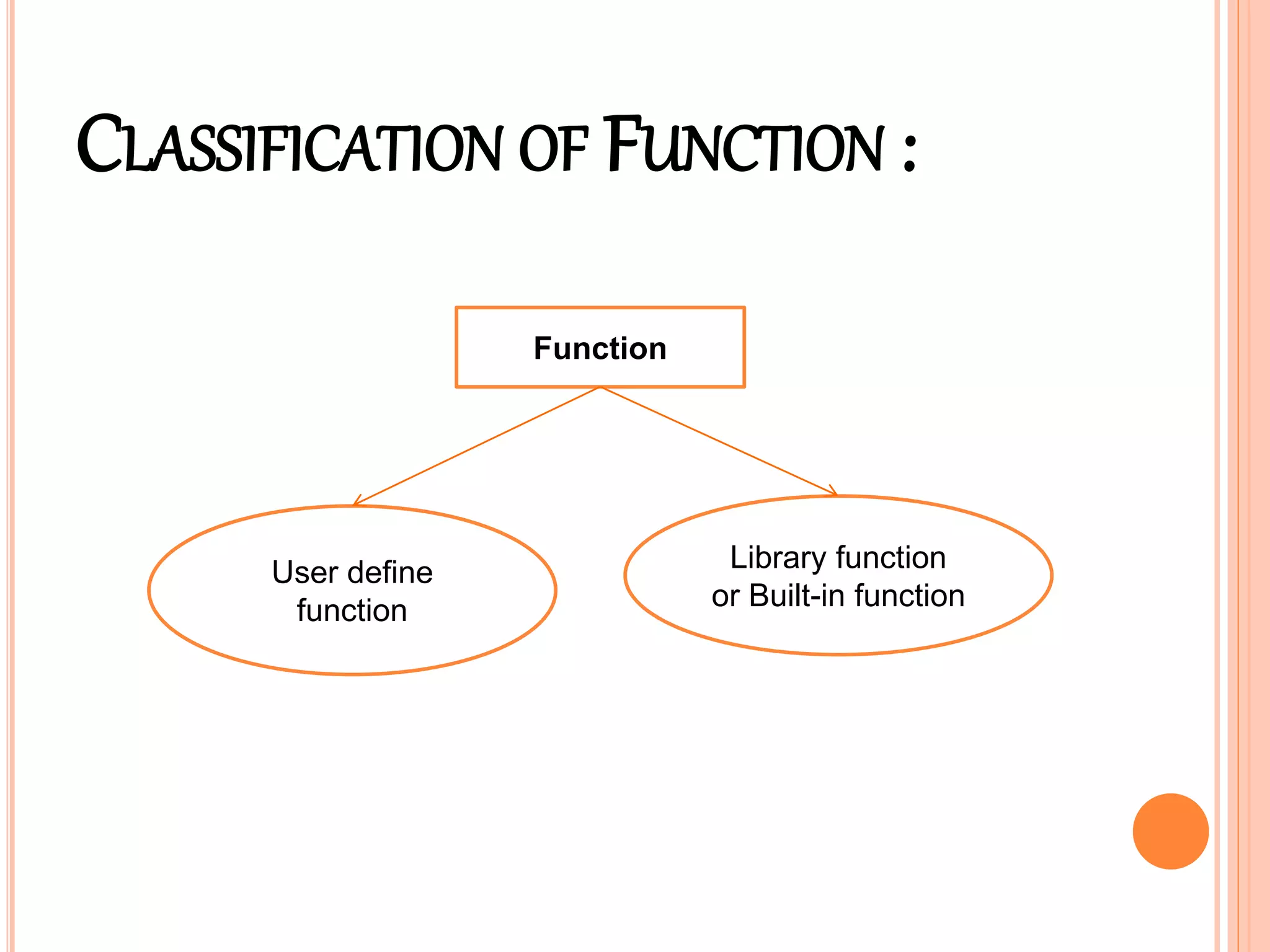 CLASSIFICATION OF FUNCTION :

Function

User define function

Library function or Built-in function